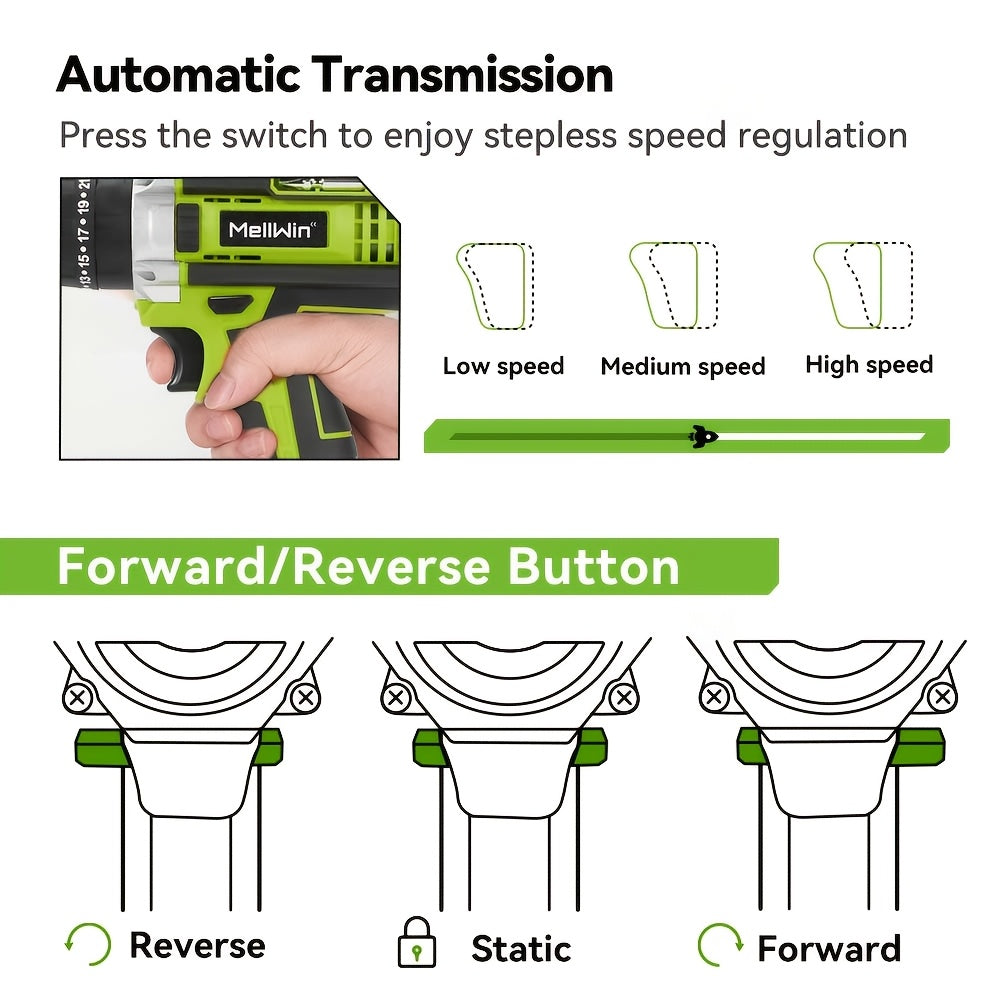 Automatic Transmission

Press the switch to enjoy stepless speed regulation

13 • 15 • 17 • 19 • 21

MellWin

Low speed

Medium speed

High speed

Forward/Reverse Button

Reverse

Static

Forward